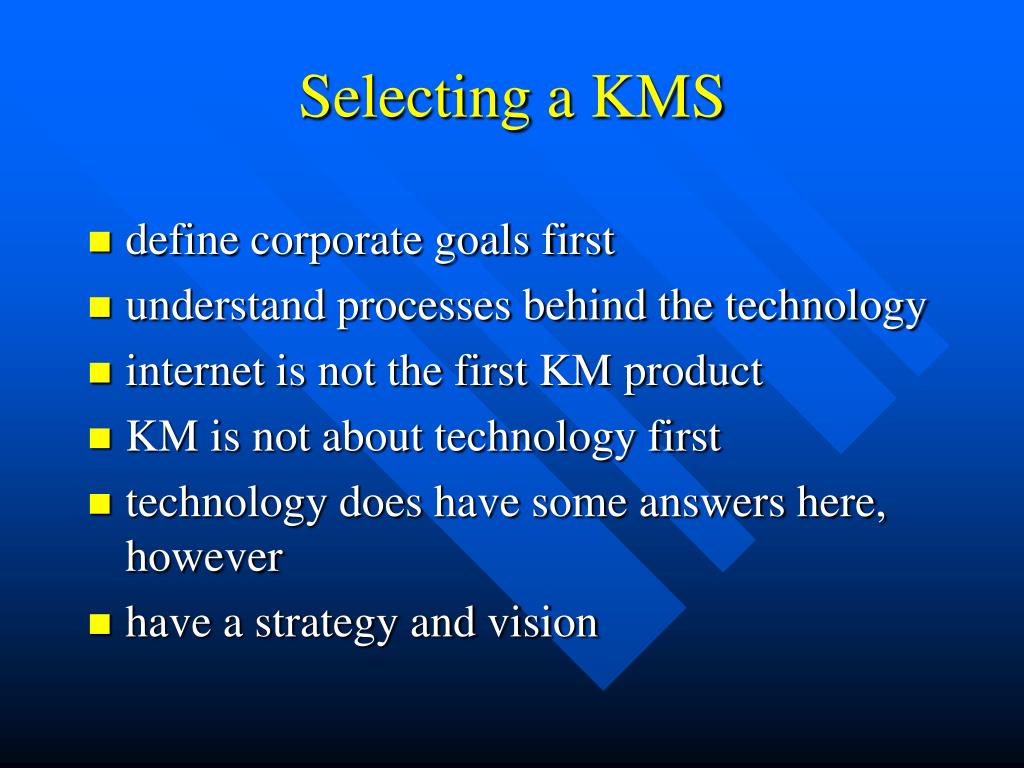 Selecting a KMS

- define corporate goals first
- understand processes behind the technology
- internet is not the first KM product
- KM is not about technology first
- technology does have some answers here, however
- have a strategy and vision